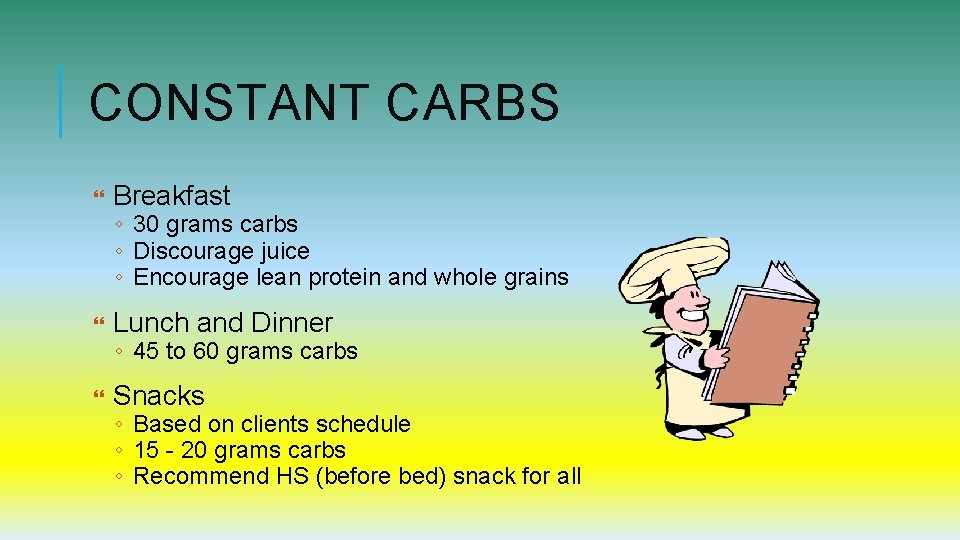 CONSTANT CARBS

Breakfast
◦ 30 grams carbs
◦ Discourage juice
◦ Encourage lean protein and whole grains

Lunch and Dinner
◦ 45 to 60 grams carbs

Snacks
◦ Based on clients schedule
◦ 15 - 20 grams carbs
◦ Recommend HS (before bed) snack for all